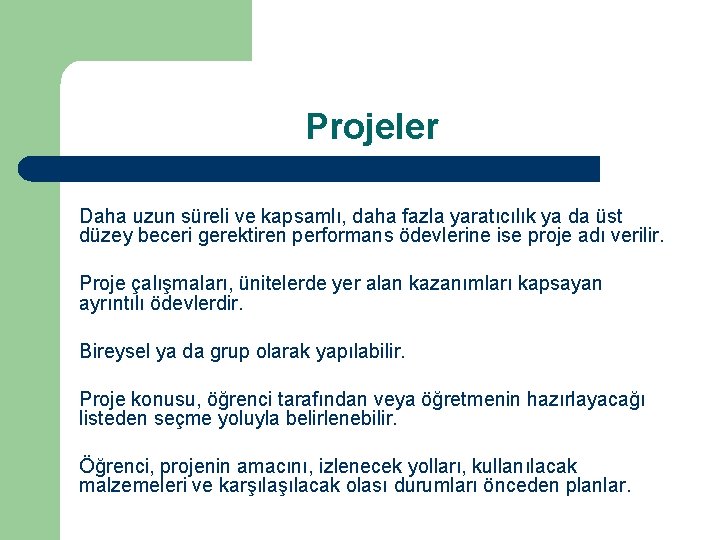 Projeler

Daha uzun süreli ve kapsamlı, daha fazla yaratıcılık ya da üst düzey beceri gerektiren performans ödevlerine ise proje adı verilir.

Proje çalışmaları, ünitelerde yer alan kazanımları kapsayan ayrıntılı ödevlerdir.

Bireysel ya da grup olarak yapılabilir.

Proje konusu, öğrenci tarafından veya öğretmenin hazırlayacağı listeden seçme yoluyla belirlenebilir.

Öğrenci, projenin amacını, izlenecek yolları, kullanılacak malzemeleri ve karşılaşılacak olası durumları önceden planlar.